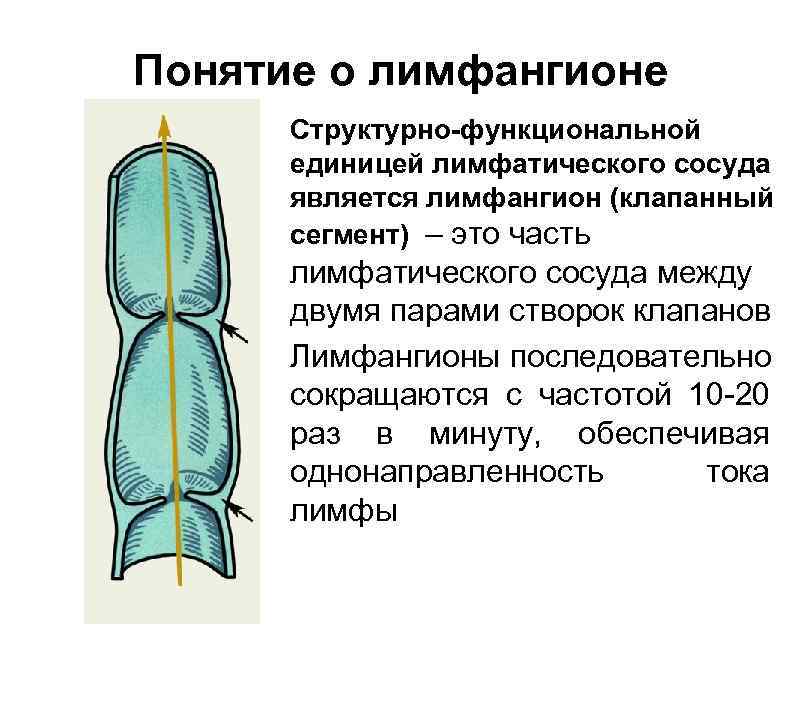 Понятие о лимфангионе

Структурно-функциональной единицей лимфатического сосуда является лимфангион (клапанный сегмент) – это часть лимфатического сосуда между двумя парами створок клапанов

Лимфангионы последовательно сокращаются с частотой 10-20 раз в минуту, обеспечивая однонаправленность тока лимфы